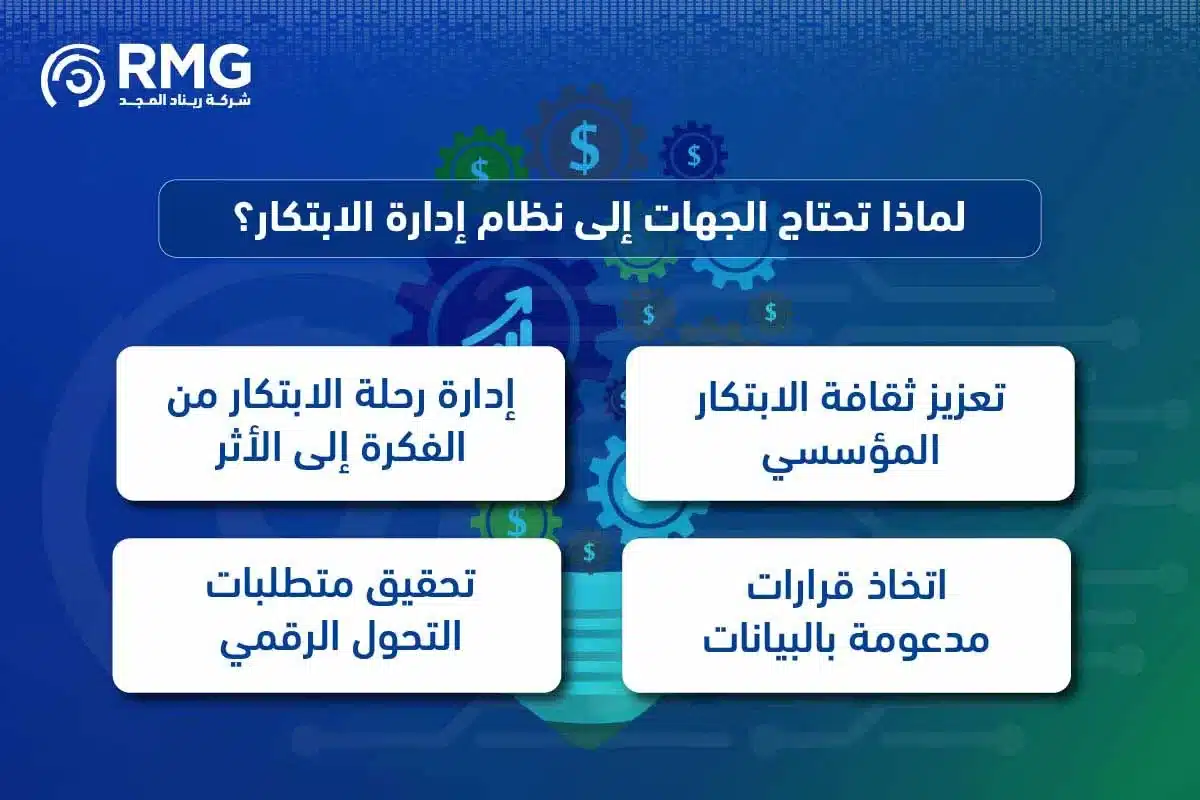 RMG
شركة ريناد المجد

لماذا تحتاج الجهات إلى نظام إدارة الابتكار؟

تعزيز ثقافة الابتكار المؤسسي

إدارة رحلة الابتكار من الفكرة إلى الأثر

اتخاذ قرارات مدعومة بالبيانات

تحقيق متطلبات التحول الرقمي